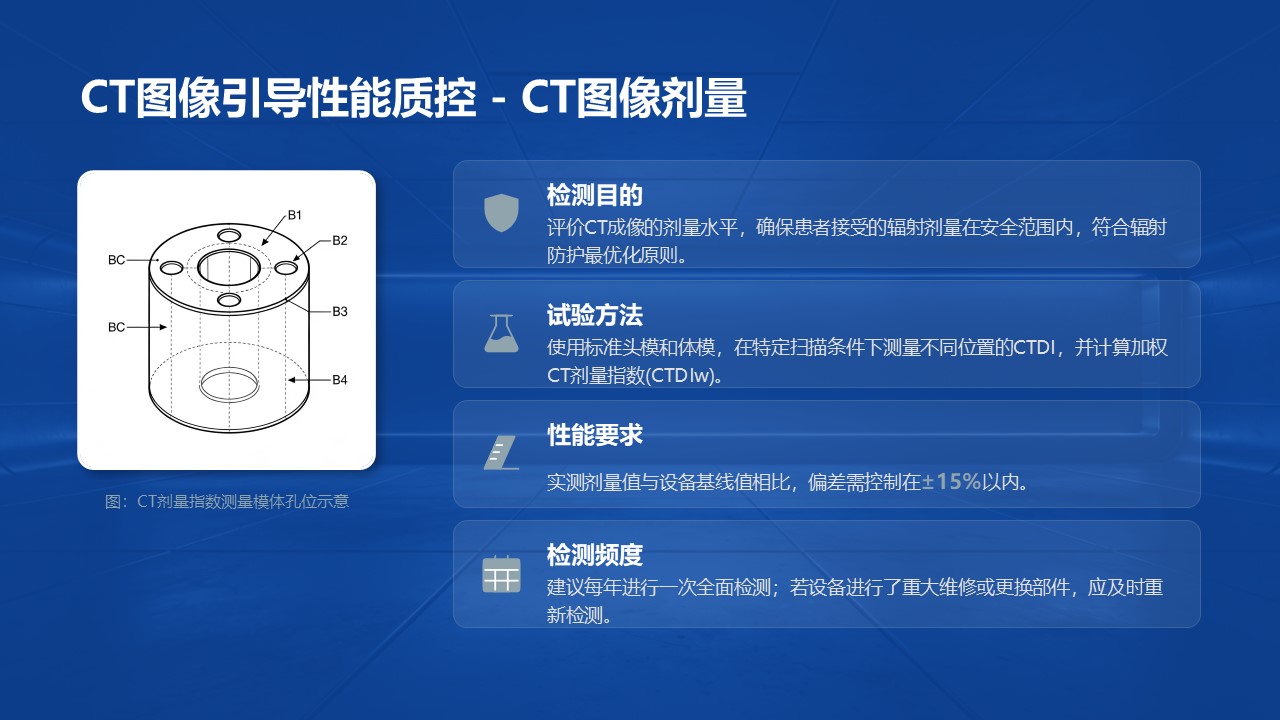 CT图像引导性能质控 - CT图像剂量

B1
B2
BC
B3
BC
B4

图：CT剂量指数测量模体孔位示意

检测目的
评价CT成像的剂量水平，确保患者接受的辐射剂量在安全范围内，符合辐射防护最优化原则。

试验方法
使用标准头模和体模，在特定扫描条件下测量不同位置的CTDI，并计算加权CT剂量指数(CTDIw)。

性能要求
实测剂量值与设备基线值相比，偏差需控制在±15%以内。

检测频度
建议每年进行一次全面检测；若设备进行了重大维修或更换部件，应及时重新检测。